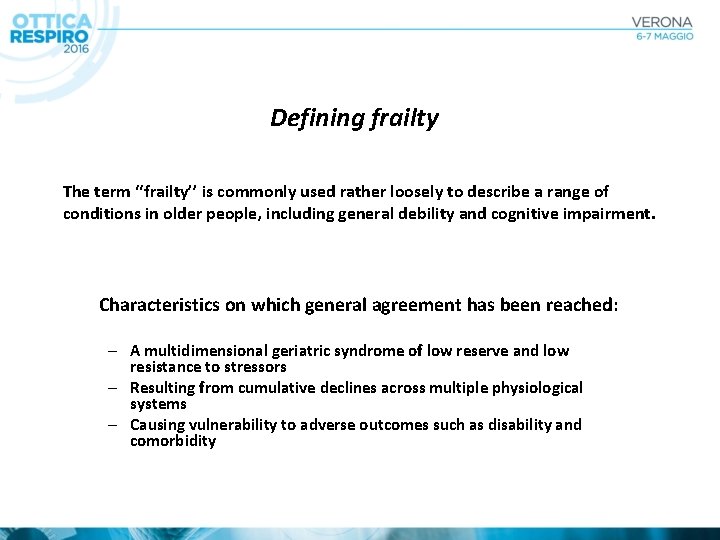 OTTICA RESPIRO 2016

VERONA 6-7 MAGGIO

Defining frailty

The term "frailty" is commonly used rather loosely to describe a range of conditions in older people, including general debility and cognitive impairment.

Characteristics on which general agreement has been reached:

– A multidimensional geriatric syndrome of low reserve and low resistance to stressors
– Resulting from cumulative declines across multiple physiological systems
– Causing vulnerability to adverse outcomes such as disability and comorbidity